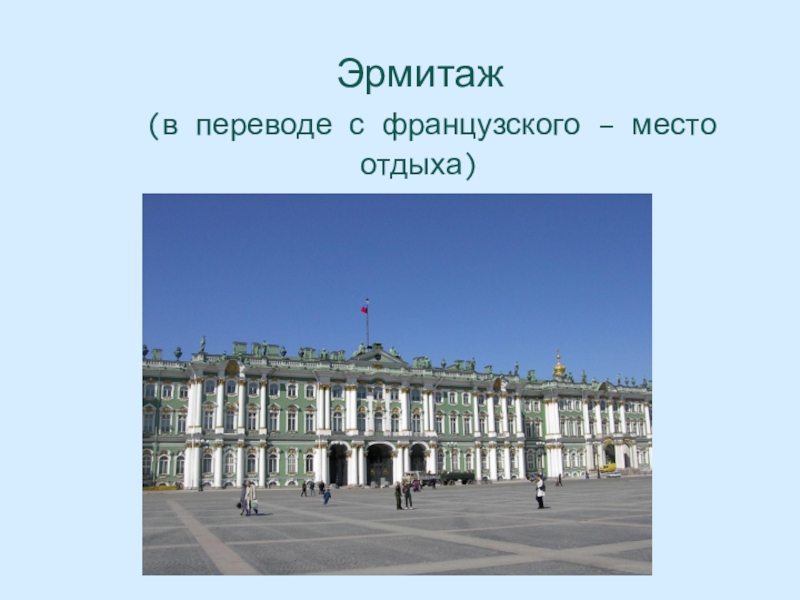 Эрмитаж

(в переводе с французского – место отдыха)